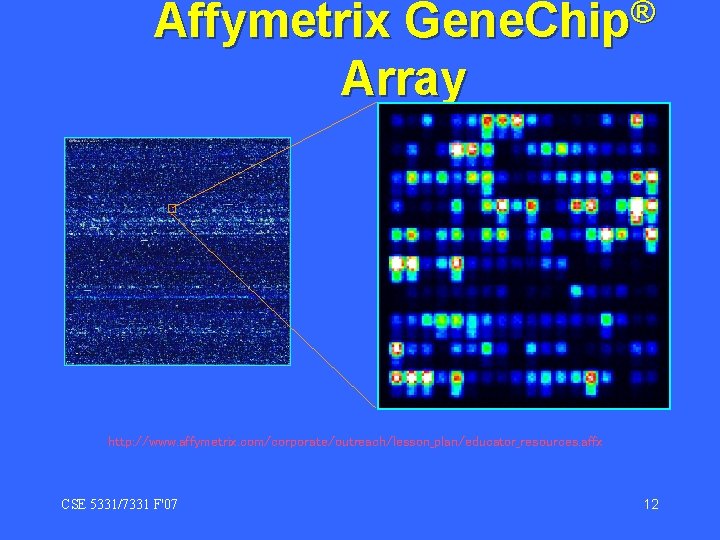 Affymetrix GeneChip® Array

http://www.affymetrix.com/corporate/outreach/lesson_plan/educator_resources.affx

CSE 5331/7331 F'07

12